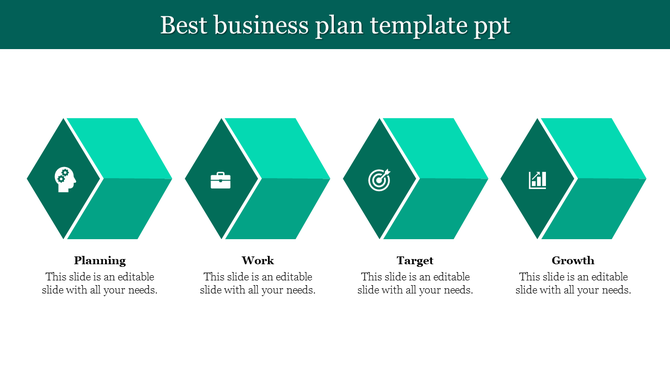 Best business plan template ppt

Planning
This slide is an editable slide with all your needs.

Work
This slide is an editable slide with all your needs.

Target
This slide is an editable slide with all your needs.

Growth
This slide is an editable slide with all your needs.